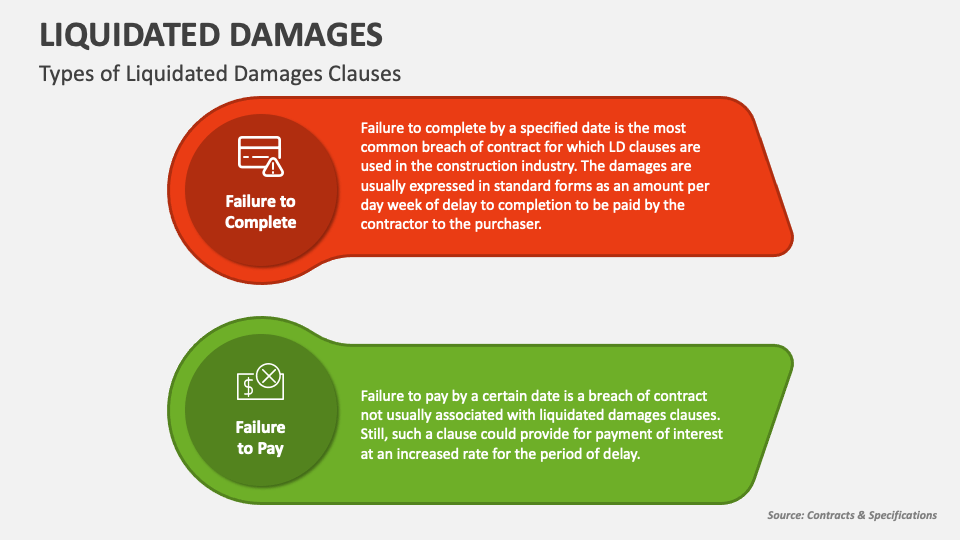 LIQUIDATED DAMAGES

Types of Liquidated Damages Clauses

Failure to Complete

Failure to complete by a specified date is the most common breach of contract for which LD clauses are used in the construction industry. The damages are usually expressed in standard forms as an amount per day week of delay to completion to be paid by the contractor to the purchaser.

Failure to Pay

Failure to pay by a certain date is a breach of contract not usually associated with liquidated damages clauses. Still, such a clause could provide for payment of interest at an increased rate for the period of delay.

Source: Contracts & Specifications